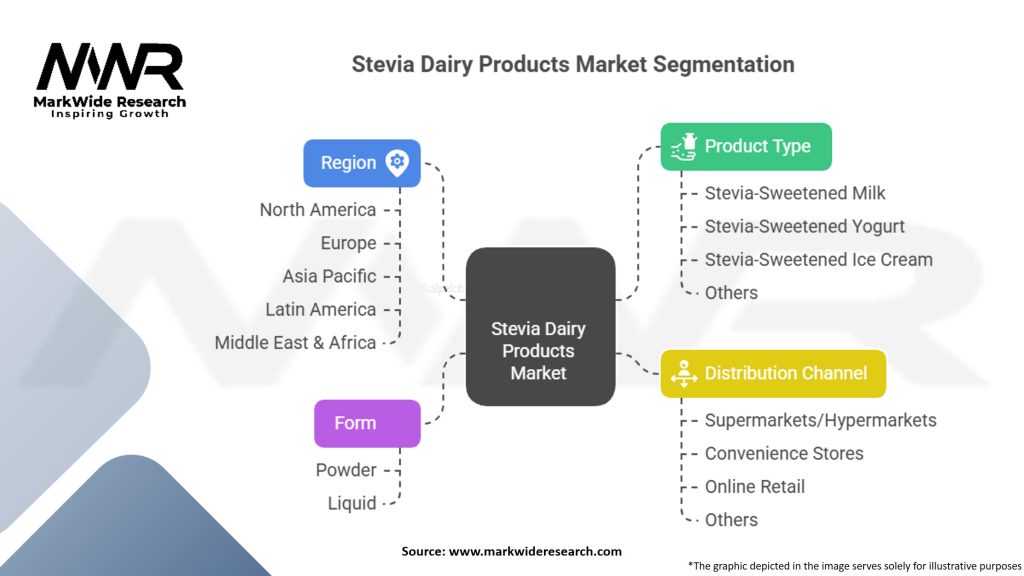 MWR
MarkWide Research
Inspiring Growth

Stevia Dairy Products Market Segmentation

Region
North America
Europe
Asia Pacific
Latin America
Middle East & Africa

Form
Powder
Liquid

Stevia Dairy Products Market

Product Type
Stevia-Sweetened Milk
Stevia-Sweetened Yogurt
Stevia-Sweetened Ice Cream
Others

Distribution Channel
Supermarkets/Hypermarkets
Convenience Stores
Online Retail
Others

Source: www.markwideresearch.com

*The graphic depicted in the image serves solely for illustrative purposes